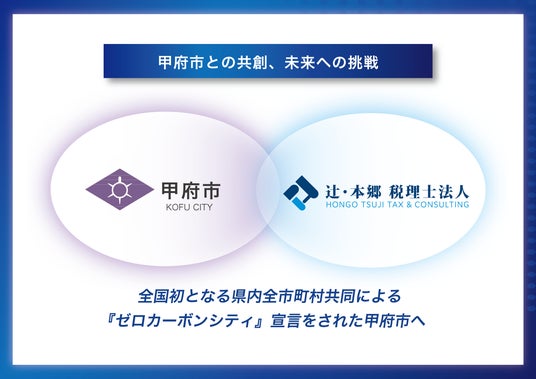 甲府市との共創、未来への挑戦

甲府市
KOFU CITY

辻・本郷 税理士法人
HONGO TSUJI TAX & CONSULTING

全国初となる県内全市町村共同による
『ゼロカーボンシティ』宣言をされた甲府市へ